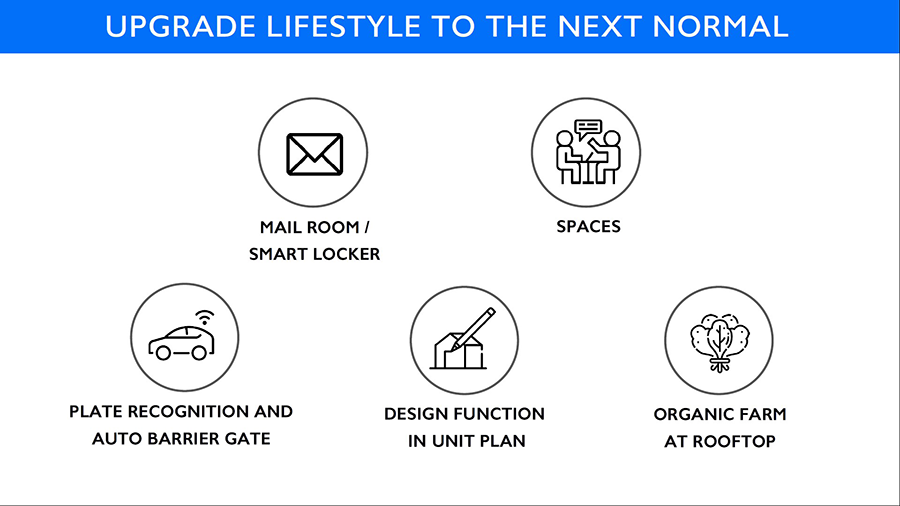 UPGRADE LIFESTYLE TO THE NEXT NORMAL

MAIL ROOM / SMART LOCKER

SPACES

PLATE RECOGNITION AND AUTO BARRIER GATE

DESIGN FUNCTION IN UNIT PLAN

ORGANIC FARM AT ROOFTOP